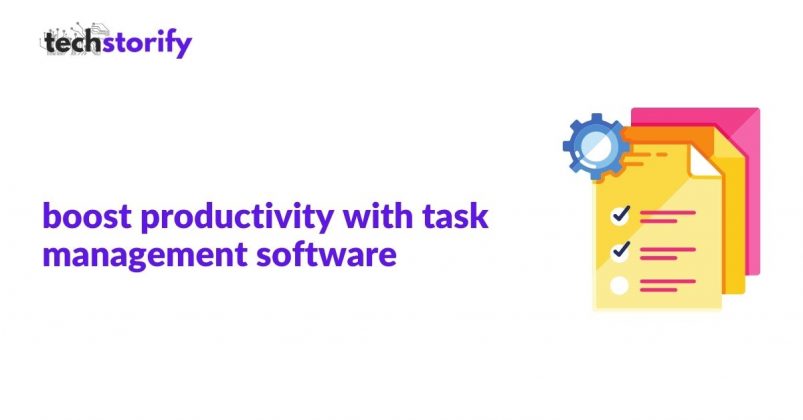 techstorify

boost productivity with task management software